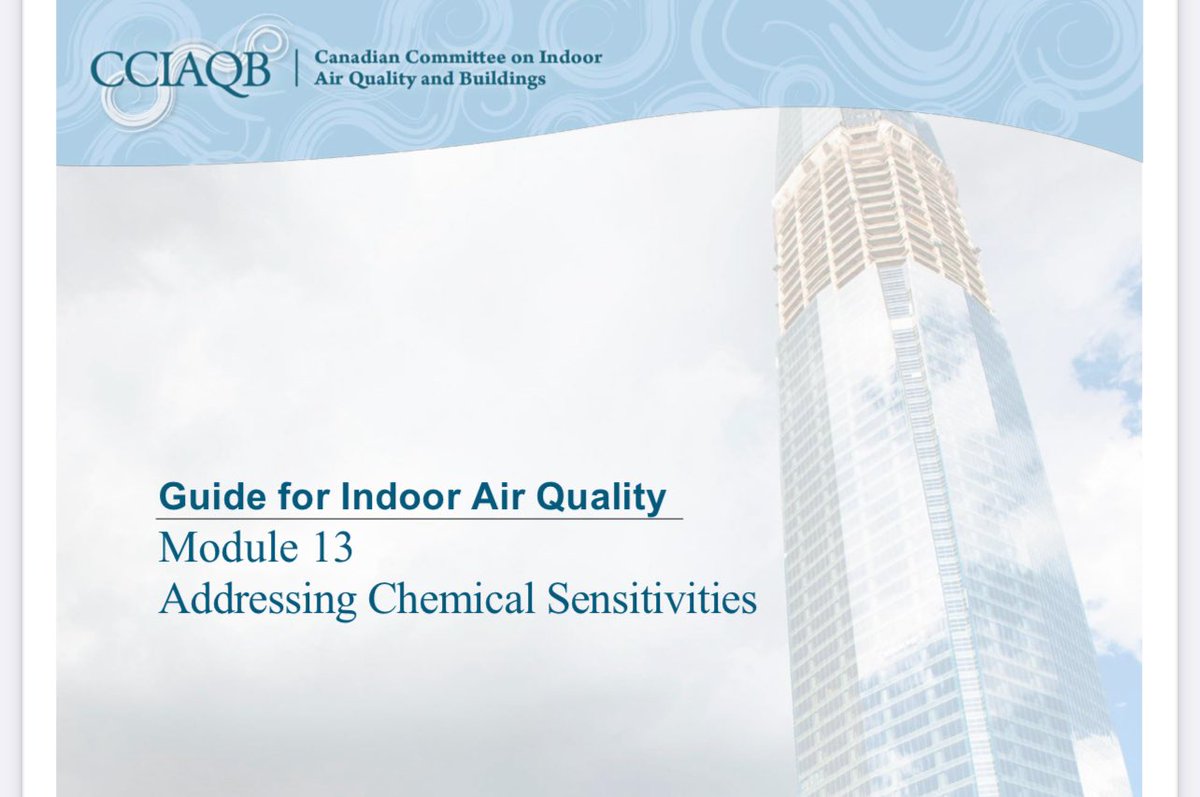 CCIAQB | Canadian Committee on Indoor Air Quality and Buildings

Guide for Indoor Air Quality

Module 13
Addressing Chemical Sensitivities